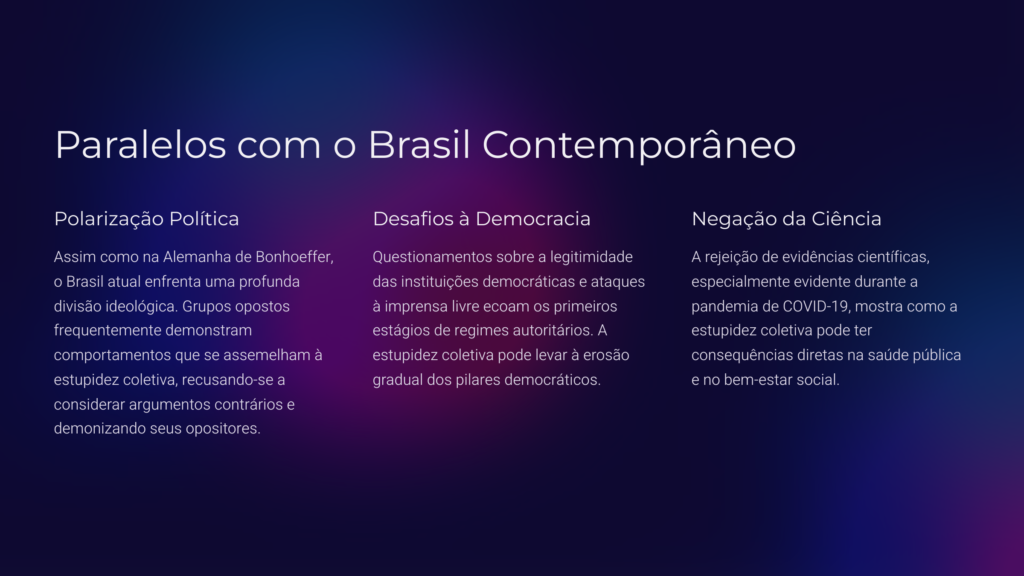 Paralelos com o Brasil Contemporâneo

Polarização Política

Assim como na Alemanha de Bonhoeffer, o Brasil atual enfrenta uma profunda divisão ideológica. Grupos opostos frequentemente demonstram comportamentos que se assemelham à estupidez coletiva, recusando-se a considerar argumentos contrários e demonizando seus opositores.

Desafios à Democracia

Questionamentos sobre a legitimidade das instituições democráticas e ataques à imprensa livre ecoam os primeiros estágios de regimes autoritários. A estupidez coletiva pode levar à erosão gradual dos pilares democráticos.

Negação da Ciência

A rejeição de evidências científicas, especialmente evidente durante a pandemia de COVID-19, mostra como a estupidez coletiva pode ter consequências diretas na saúde pública e no bem-estar social.